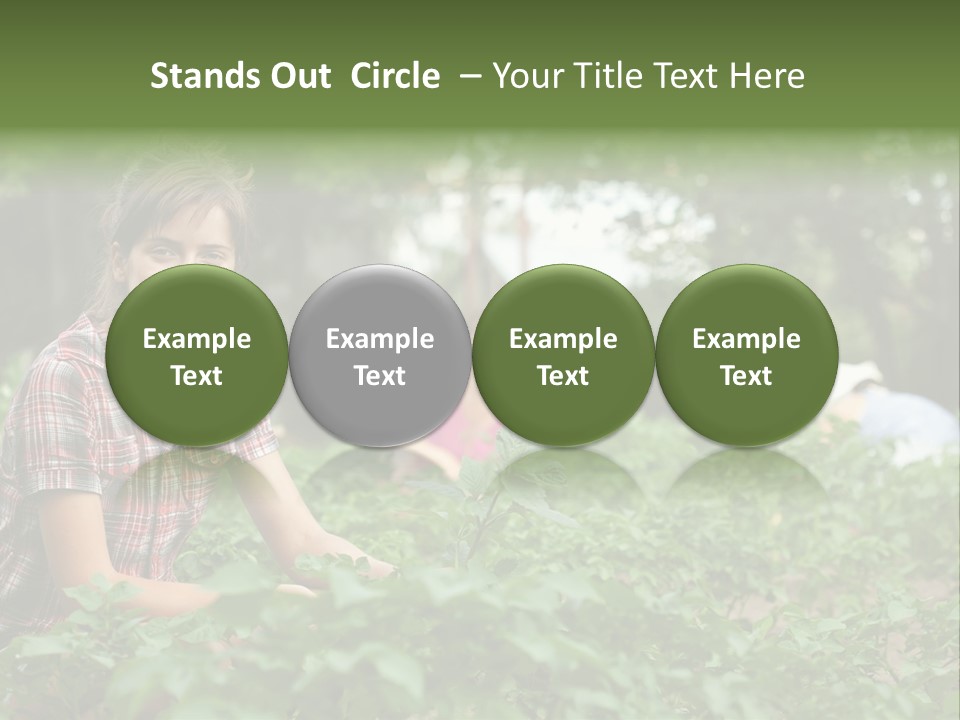 Stands Out Circle – Your Title Text Here

Example Text

Example Text

Example Text

Example Text